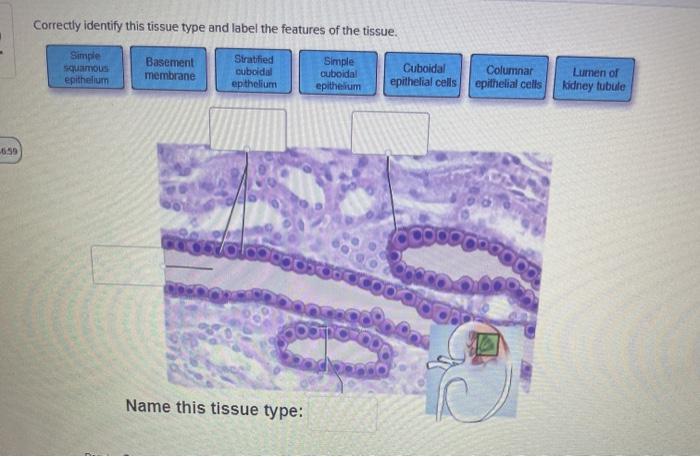 Correctly identify this tissue type and label the features of the tissue.

Simple squamous epithelium

Basement membrane

Stratified cuboidal epithelium

Simple cuboidal epithelium

Cuboidal epithelial cells

Columnar epithelial cells

Lumen of kidney tubule

659

Name this tissue type: